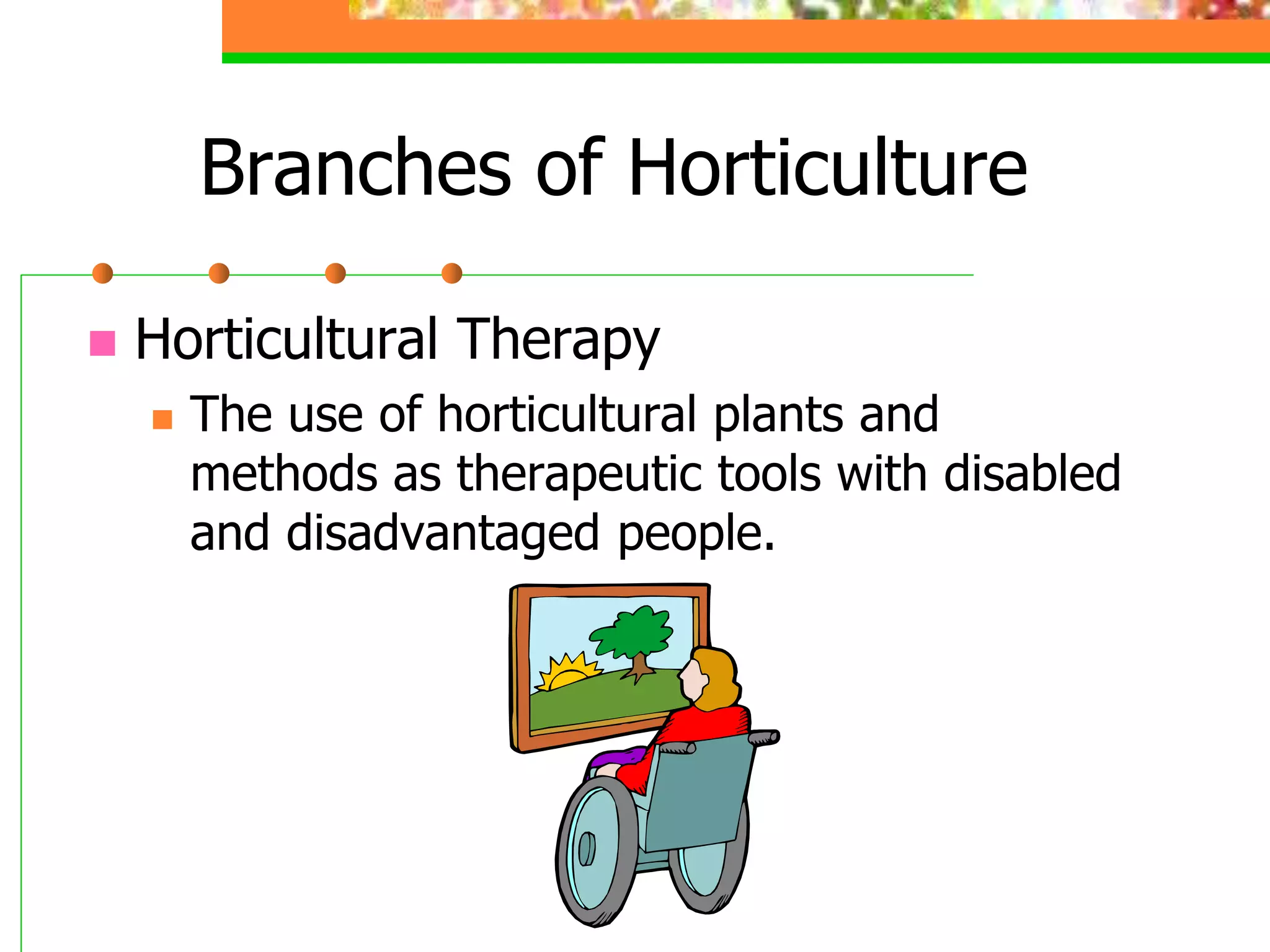 Branches of Horticulture

Horticultural Therapy

The use of horticultural plants and methods as therapeutic tools with disabled and disadvantaged people.